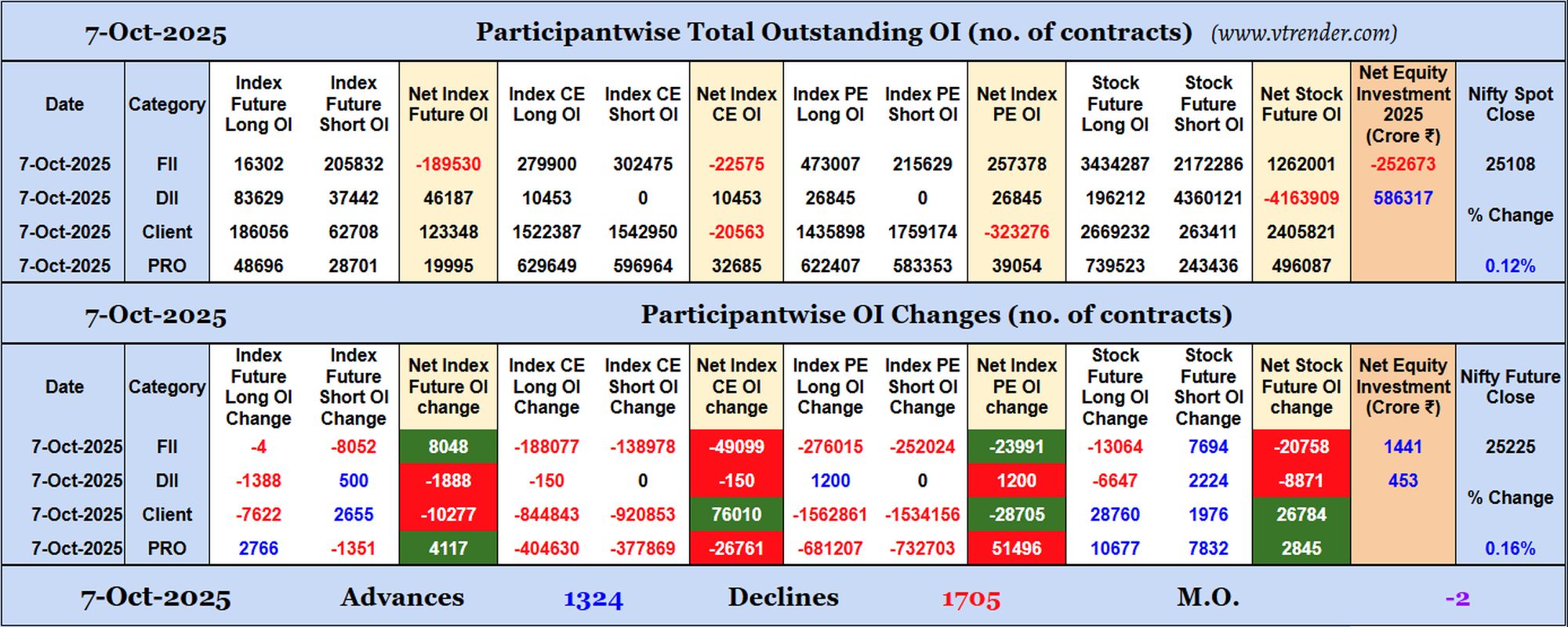 7-Oct-2025 Participantwise Total Outstanding OI (no. of contracts) (www.vtrender.com)

| Date | Category | Index Future Long OI | Index Future Short OI | Net Index Future OI | Index CE Long OI | Index CE Short OI | Net Index CE OI | Index PE Long OI | Index PE Short OI | Net Index PE OI | Stock Future Long OI | Stock Future Short OI | Net Stock Future OI | Net Equity Investment 2025 (Crore ₹) | Nifty Spot Close |
|---|---|---|---|---|---|---|---|---|---|---|---|---|---|---|---|
| 7-Oct-2025 | FII | 16302 | 205832 | -189530 | 279900 | 302475 | -22575 | 473007 | 215629 | 257378 | 3434287 | 2172286 | 1262001 | -252673 | 25108 |
| 7-Oct-2025 | DII | 83629 | 37442 | 46187 | 10453 | 0 | 10453 | 26845 | 0 | 26845 | 196212 | 4360121 | -4163909 | 586317 | % Change |
| 7-Oct-2025 | Client | 186056 | 62708 | 123348 | 1522387 | 1542950 | -20563 | 1435898 | 1759174 | -323276 | 2669232 | 263411 | 2405821 | | |
| 7-Oct-2025 | PRO | 48696 | 28701 | 19995 | 629649 | 596964 | 32685 | 622407 | 583353 | 39054 | 739523 | 243436 | 496087 | | 0.12% |

7-Oct-2025 Participantwise OI Changes (no. of contracts)

| Date | Category | Index Future Long OI Change | Index Future Short OI Change | Net Index Future OI change | Index CE Long OI Change | Index CE Short OI Change | Net Index CE OI change | Index PE Long OI Change | Index PE Short OI Change | Net Index PE OI change | Stock Future Long OI Change | Stock Future Short OI Change | Net Stock Future OI change | Net Equity Investment (Crore ₹) | Nifty Future Close |
|---|---|---|---|---|---|---|---|---|---|---|---|---|---|---|---|
| 7-Oct-2025 | FII | -4 | -8052 | 8048 | -188077 | -138978 | -49099 | -276015 | -252024 | -23991 | -13064 | 7694 | -20758 | 1441 | 25225 |
| 7-Oct-2025 | DII | -1388 | 500 | -1888 | -150 | 0 | -150 | 1200 | 0 | 1200 | -6647 | 2224 | -8871 | 453 | % Change |
| 7-Oct-2025 | Client | -7622 | 2655 | -10277 | -844843 | -920853 | 76010 | -1562861 | -1534156 | -28705 | 28760 | 1976 | 26784 | | |
| 7-Oct-2025 | PRO | 2766 | -1351 | 4117 | -404630 | -377869 | -26761 | -681207 | -732703 | 51496 | 10677 | 7832 | 2845 | | 0.16% |

7-Oct-2025 Advances 1324 Declines 1705 M.O. -2